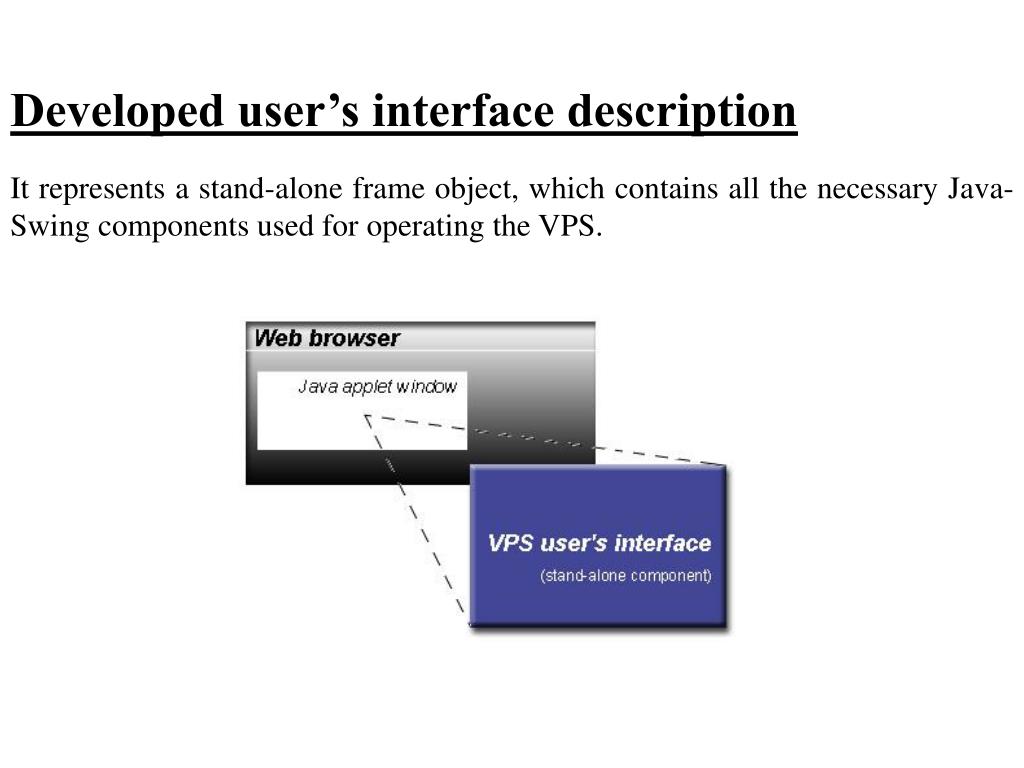 Developed user’s interface description

It represents a stand-alone frame object, which contains all the necessary Java-Swing components used for operating the VPS.

Web browser

Java applet window

VPS user's interface

(stand-alone component)